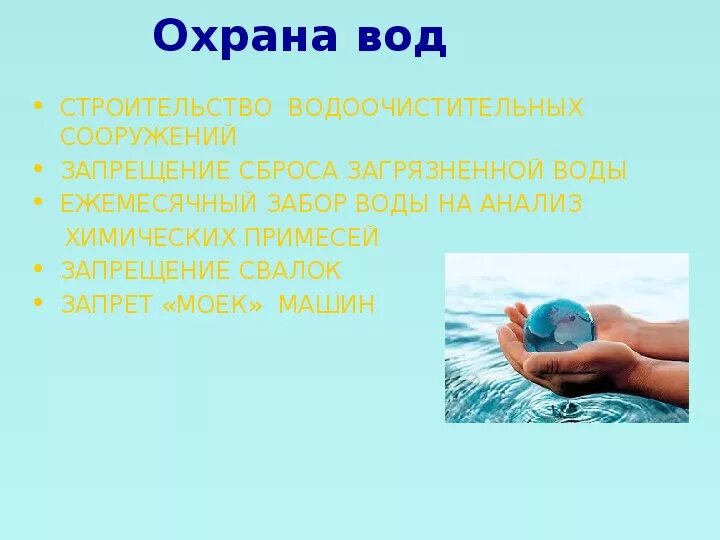 Охрана вод

• СТРОИТЕЛЬСТВО ВОДООЧИСТИТЕЛЬНЫХ СООРУЖЕНИЙ
• ЗАПРЕЩЕНИЕ СБРОСА ЗАГРЯЗНЕННОЙ ВОДЫ
• ЕЖЕМЕСЯЧНЫЙ ЗАБОР ВОДЫ НА АНАЛИЗ ХИМИЧЕСКИХ ПРИМЕСЕЙ
• ЗАПРЕЩЕНИЕ СВАЛОК
• ЗАПРЕТ «МОЕК» МАШИН